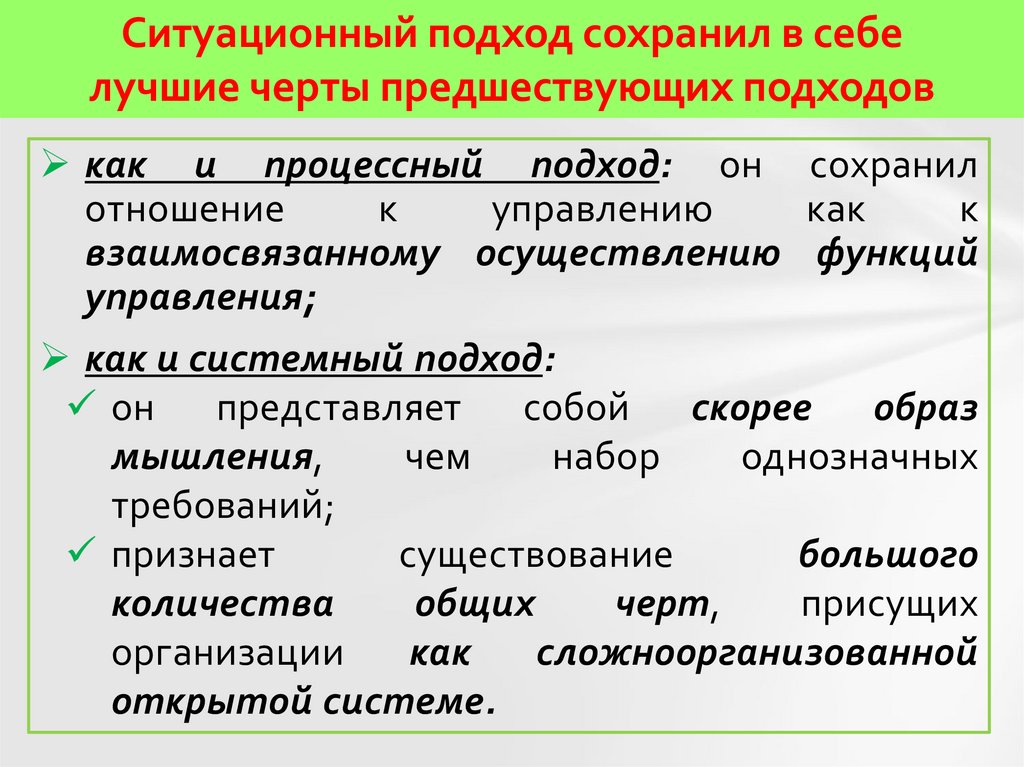 Ситуационный подход сохранил в себе лучшие черты предшествующих подходов

➢ как и процессный подход: он сохранил отношение к управлению как к взаимосвязанному осуществлению функций управления;

➢ как и системный подход:
✓ он представляет собой скорее образ мышления, чем набор однозначных требований;
✓ признает существование большого количества общих черт, присущих организации как сложноорганизованной открытой системе.